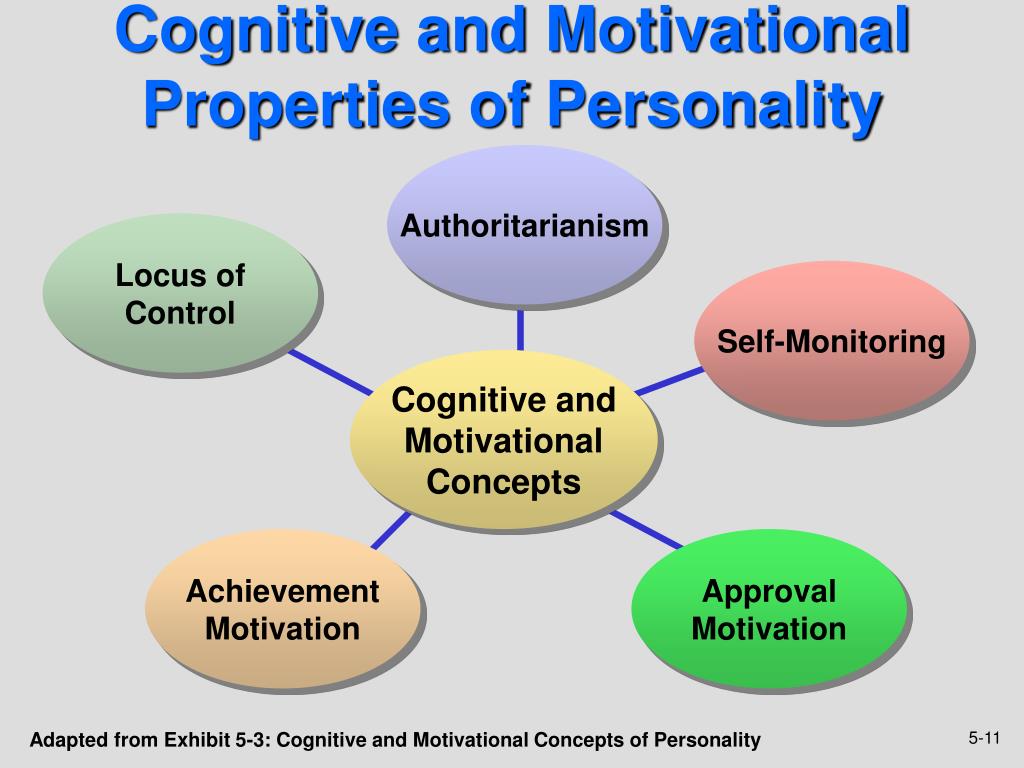 Cognitive and Motivational Properties of Personality

Authoritarianism

Locus of Control

Self-Monitoring

Cognitive and Motivational Concepts

Achievement Motivation

Approval Motivation

Adapted from Exhibit 5-3: Cognitive and Motivational Concepts of Personality

5-11